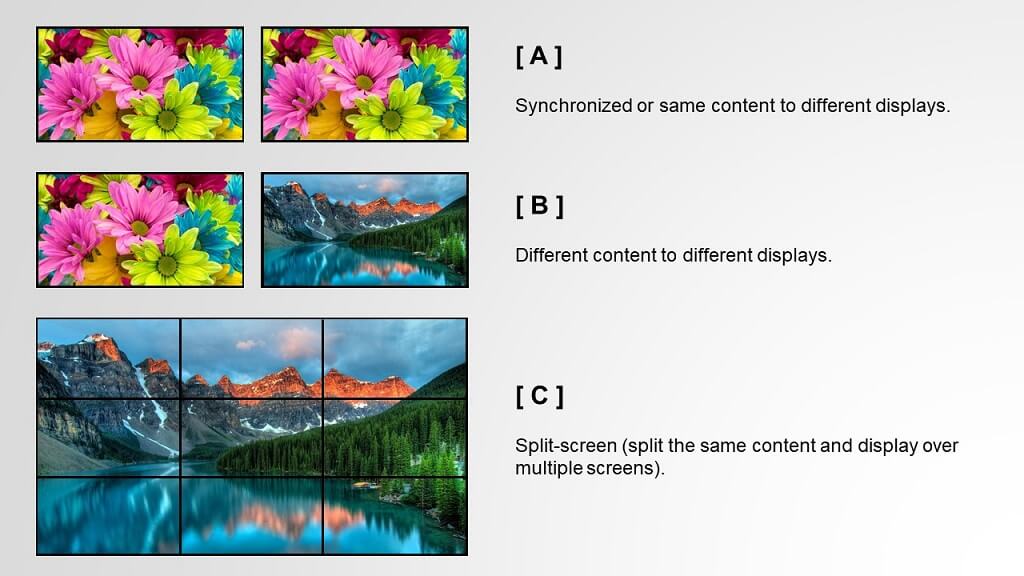 [ A ]

Synchronized or same content to different displays.

[ B ]

Different content to different displays.

[ C ]

Split-screen (split the same content and display over multiple screens).